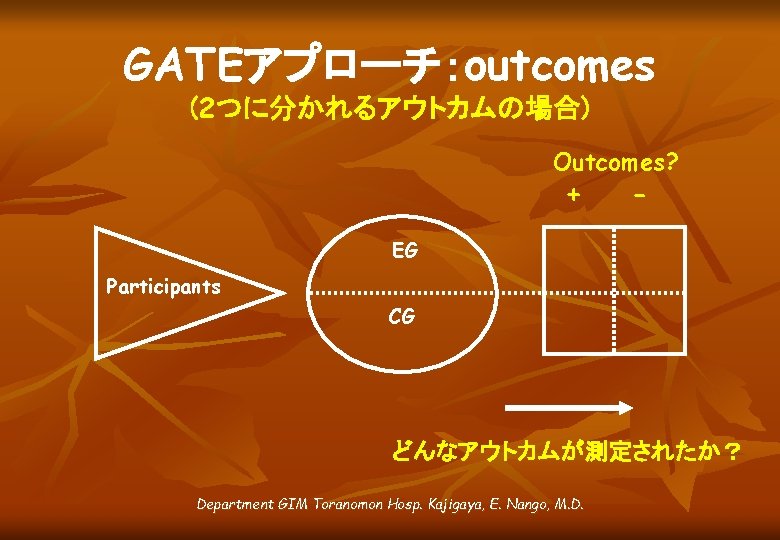 GATEアプローチ：outcomes
（2つに分かれるアウトカムの場合）

Outcomes?
+ -

Participants

EG

CG

どんなアウトカムが測定されたか？

Department GIM Toranomon Hosp. Kajigaya, E. Nango, M.D.